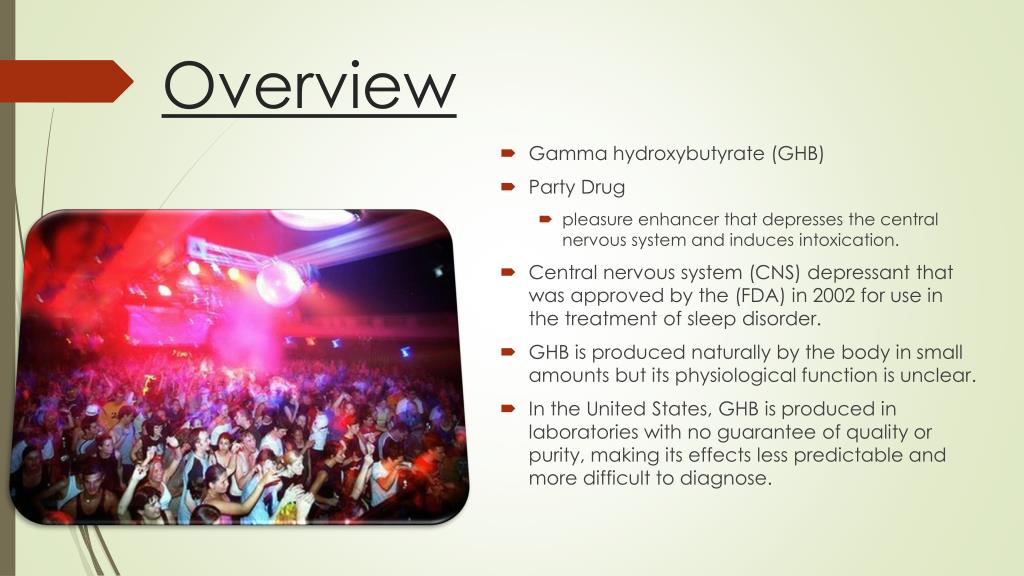 Overview

Gamma hydroxybutyrate (GHB)

Party Drug

pleasure enhancer that depresses the central nervous system and induces intoxication.

Central nervous system (CNS) depressant that was approved by the (FDA) in 2002 for use in the treatment of sleep disorder.

GHB is produced naturally by the body in small amounts but its physiological function is unclear.

In the United States, GHB is produced in laboratories with no guarantee of quality or purity, making its effects less predictable and more difficult to diagnose.